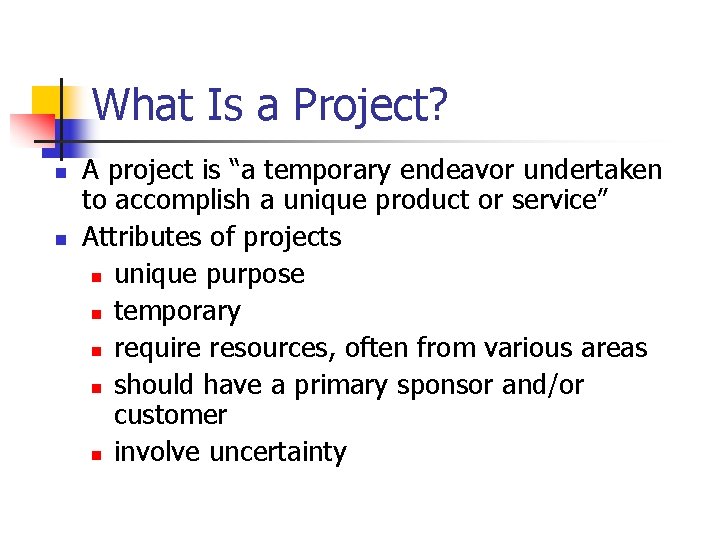 What Is a Project?

- A project is “a temporary endeavor undertaken to accomplish a unique product or service”
- Attributes of projects
  - unique purpose
  - temporary
  - require resources, often from various areas
  - should have a primary sponsor and/or customer
  - involve uncertainty